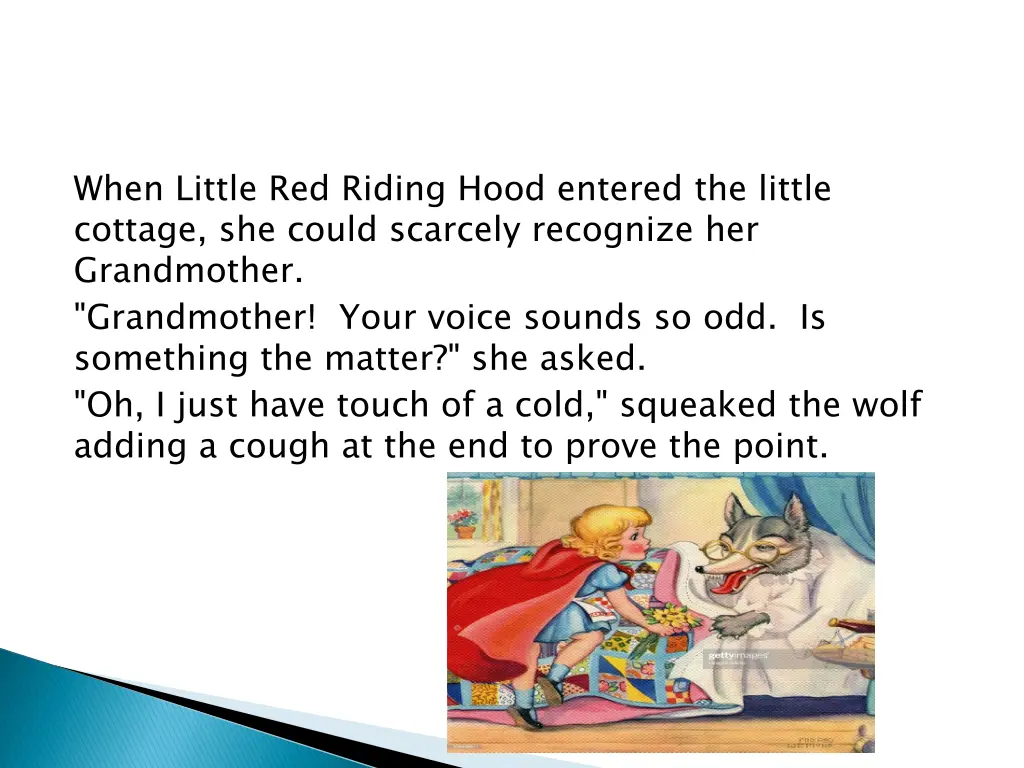 When Little Red Riding Hood entered the little cottage, she could scarcely recognize her Grandmother.

"Grandmother! Your voice sounds so odd. Is something the matter?" she asked.

"Oh, I just have touch of a cold," squeaked the wolf adding a cough at the end to prove the point.

gettyimages